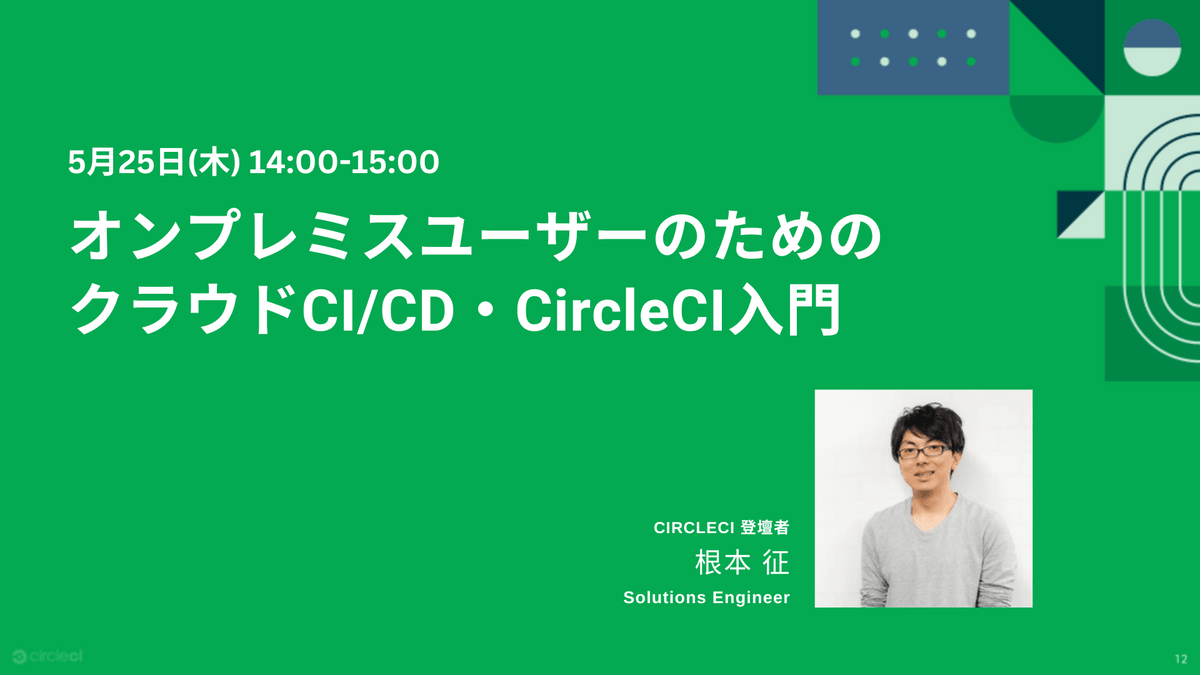 5月25日(木) 14:00-15:00

オンプレミスユーザーのための
クラウドCI/CD・CircleCI入門

CIRCLECI 登壇者
根本 征
Solutions Engineer

circleci

12